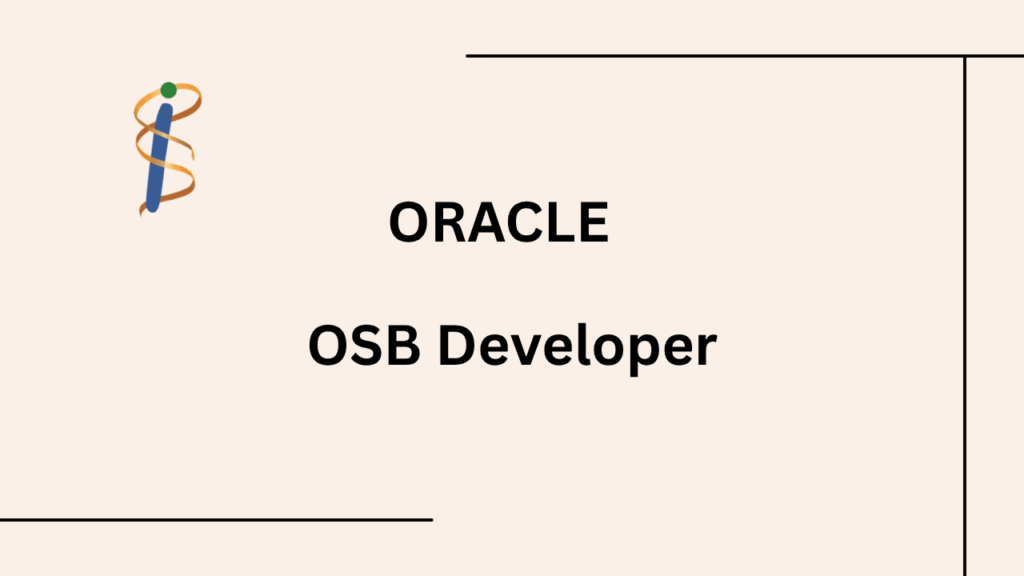 ORACLE

OSB Developer